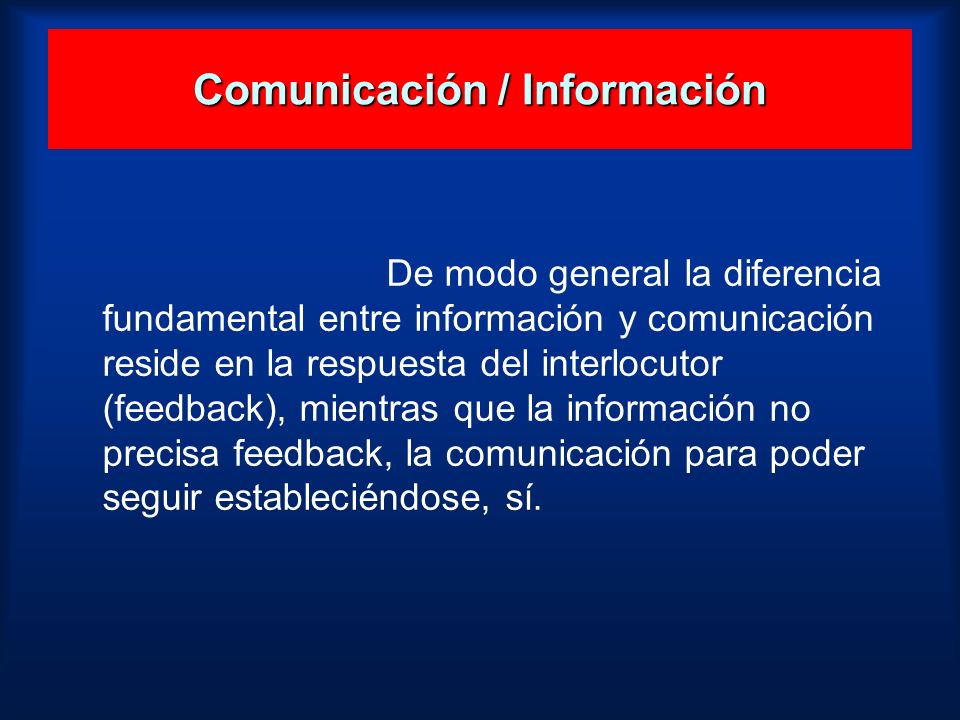 Comunicación / Información

De modo general la diferencia fundamental entre información y comunicación reside en la respuesta del interlocutor (feedback), mientras que la información no precisa feedback, la comunicación para poder seguir estableciéndose, sí.